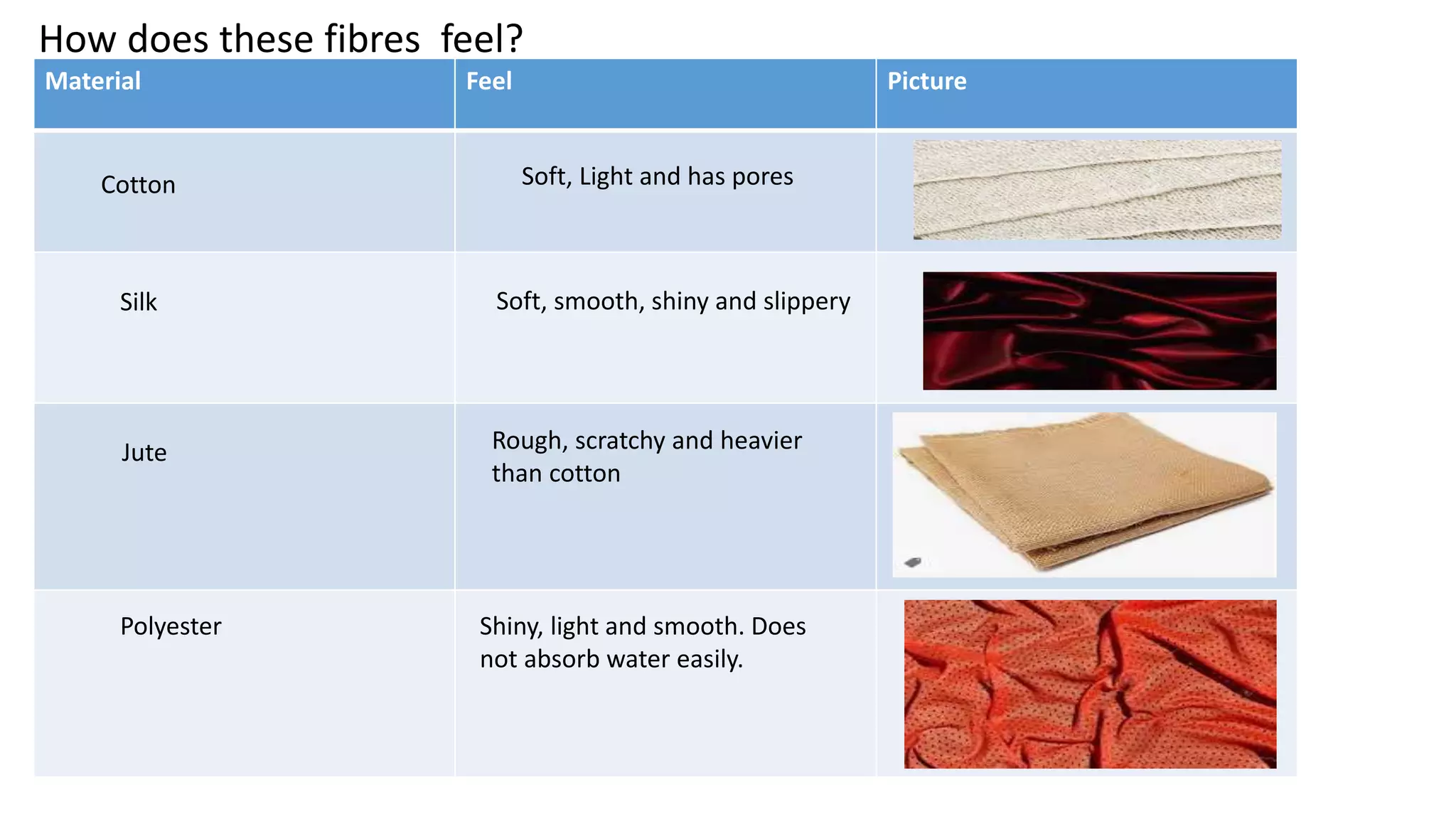 How does these fibres feel?

| Material | Feel | Picture |
|---|---|---|
| Cotton | Soft, Light and has pores | |
| Silk | Soft, smooth, shiny and slippery | |
| Jute | Rough, scratchy and heavier than cotton | |
| Polyester | Shiny, light and smooth. Does not absorb water easily. | |